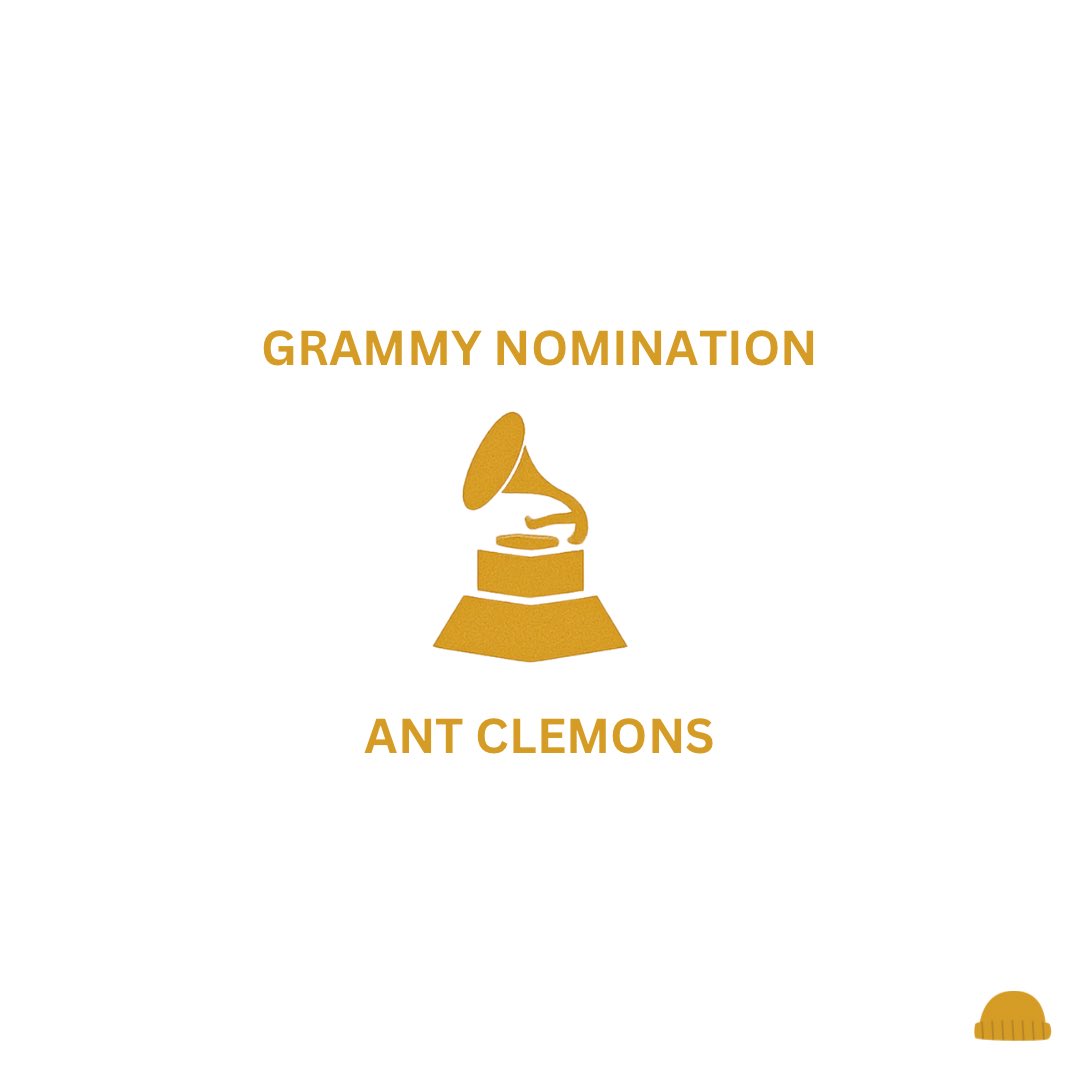 GRAMMY NOMINATION

ANT CLEMONS